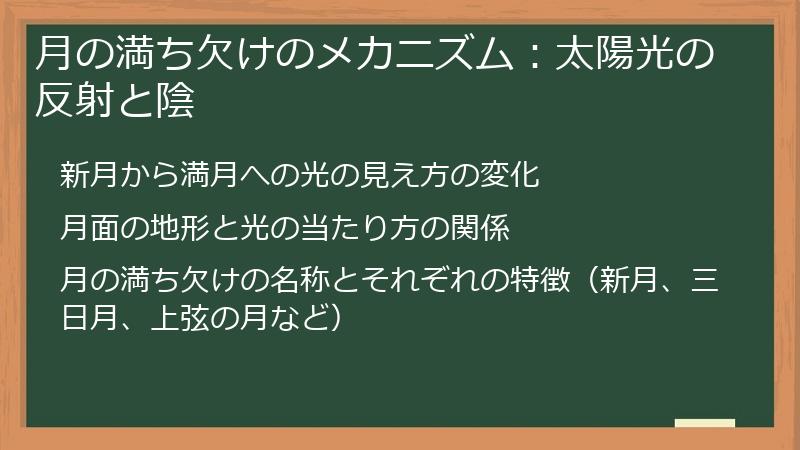 月の満ち欠けのメカニズム：太陽光の反射と陰

新月から満月への光の見え方の変化

月面の地形と光の当たり方の関係

月の満ち欠けの名称とそれぞれの特徴（新月、三日月、上弦の月など）